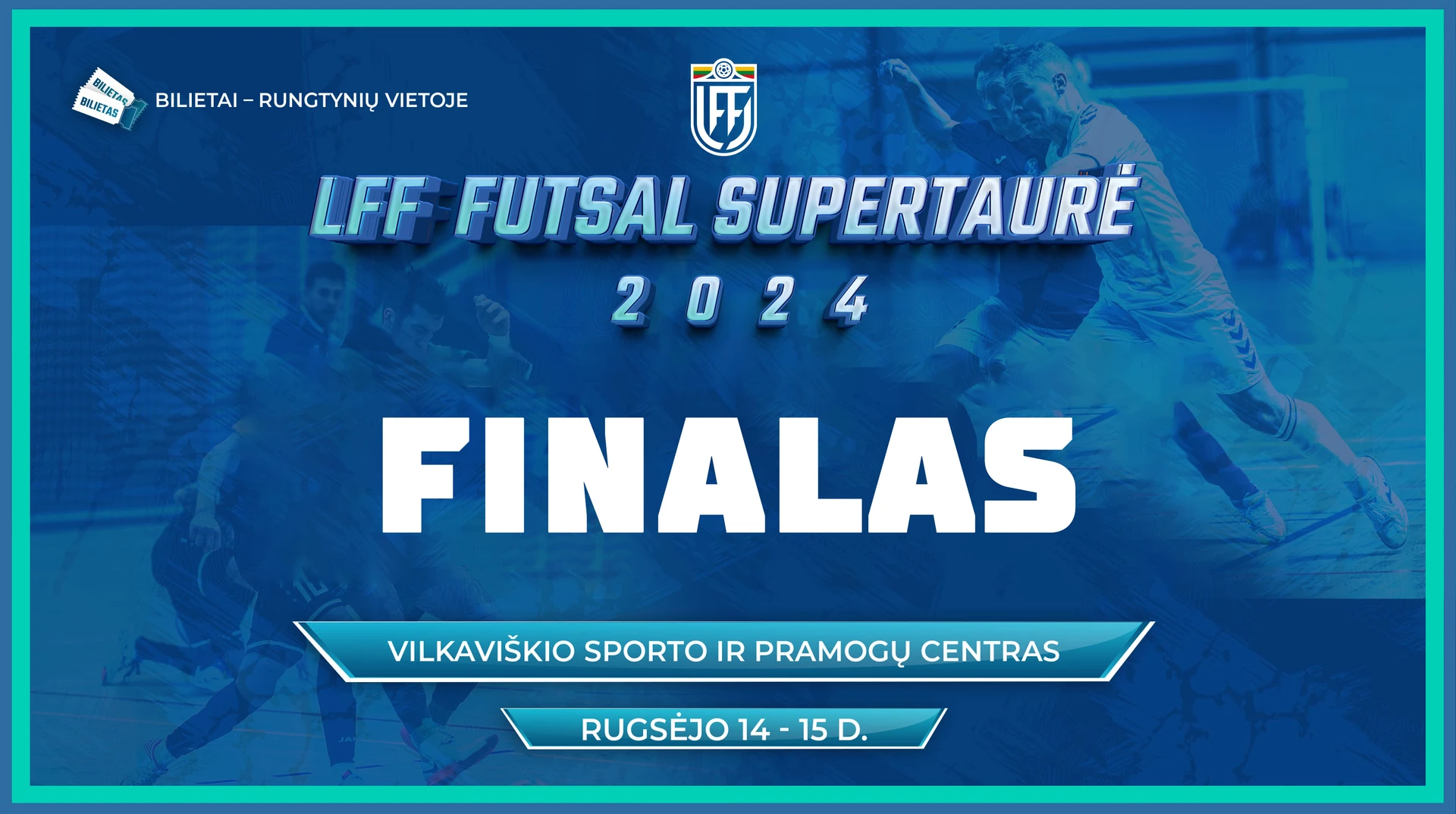 BILIETAS
BILIETAS

BILIETAI – RUNGTYNIŲ VIETOJE

LFF

LFF FUTSAL SUPERTAURĖ
2024

FINALAS

VILKAVIŠKIO SPORTO IR PRAMOGŲ CENTRAS

RUGSĖJO 14 - 15 D.